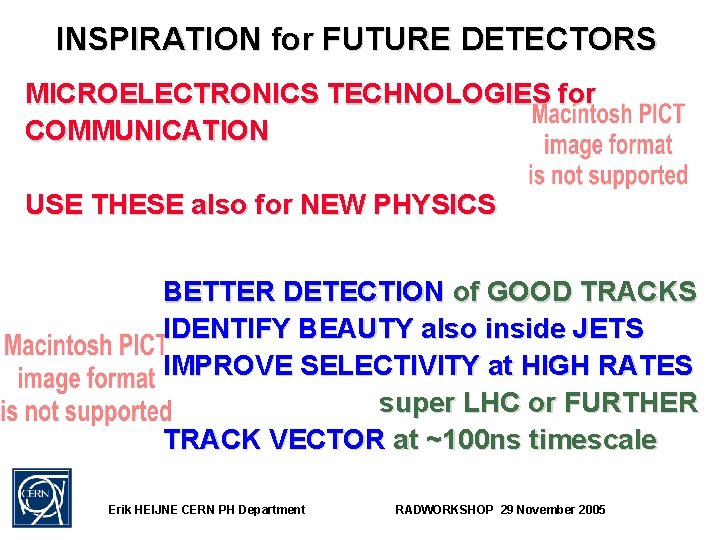 INSPIRATION for FUTURE DETECTORS

MICROELECTRONICS TECHNOLOGIES for COMMUNICATION

Macintosh PICT image format is not supported

USE THESE also for NEW PHYSICS

BETTER DETECTION of GOOD TRACKS
IDENTIFY BEAUTY also inside JETS
IMPROVE SELECTIVITY at HIGH RATES
super LHC or FURTHER
TRACK VECTOR at ~100ns timescale

Macintosh PICT image format is not supported

CERN

Erik HEIJNE CERN PH Department

RADWORKSHOP 29 November 2005